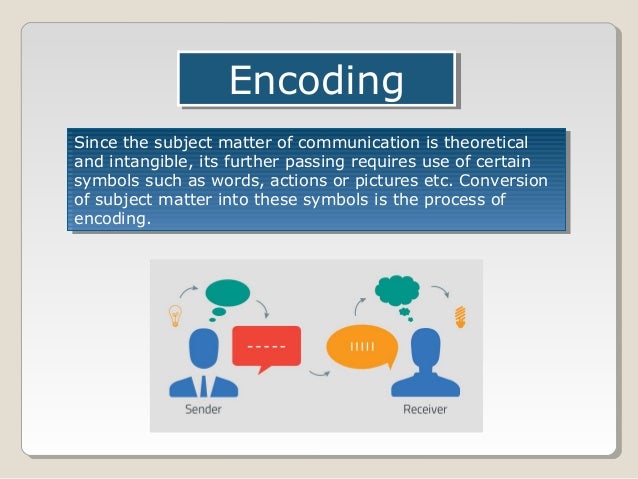 Encoding

Since the subject matter of communication is theoretical and intangible, its further passing requires use of certain symbols such as words, actions or pictures etc. Conversion of subject matter into these symbols is the process of encoding.

-----

IIIII

Sender

Receiver